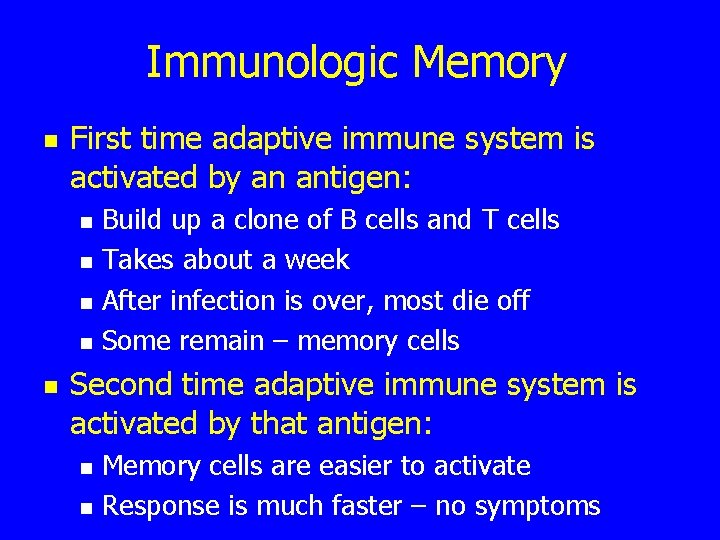 Immunologic Memory

- First time adaptive immune system is activated by an antigen:
  - Build up a clone of B cells and T cells
  - Takes about a week
  - After infection is over, most die off
  - Some remain – memory cells
- Second time adaptive immune system is activated by that antigen:
  - Memory cells are easier to activate
  - Response is much faster – no symptoms